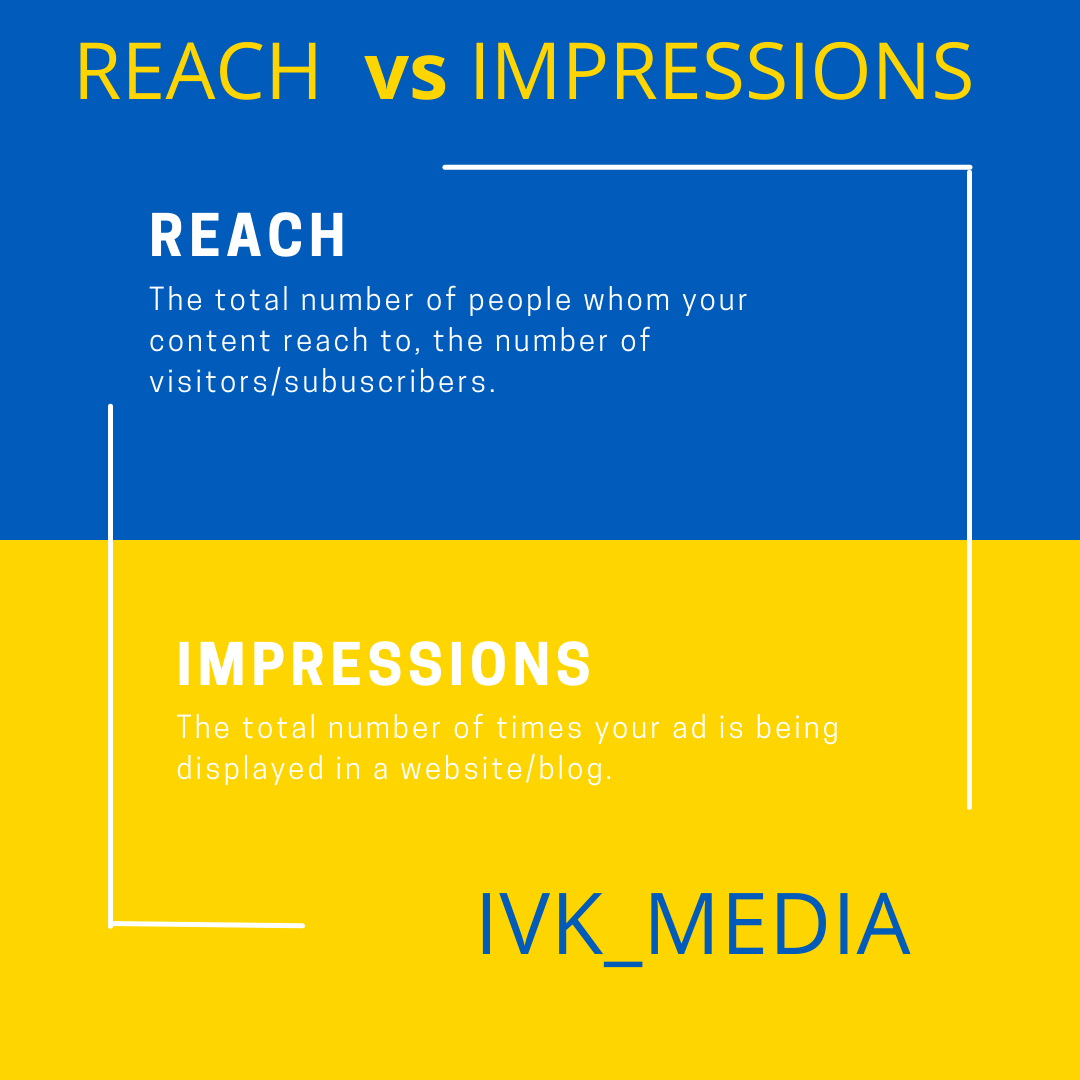 REACH vs IMPRESSIONS

REACH

The total number of people whom your content reach to, the number of visitors/subuscribers.

IMPRESSIONS

The total number of times your ad is being displayed in a website/blog.

IVK_MEDIA